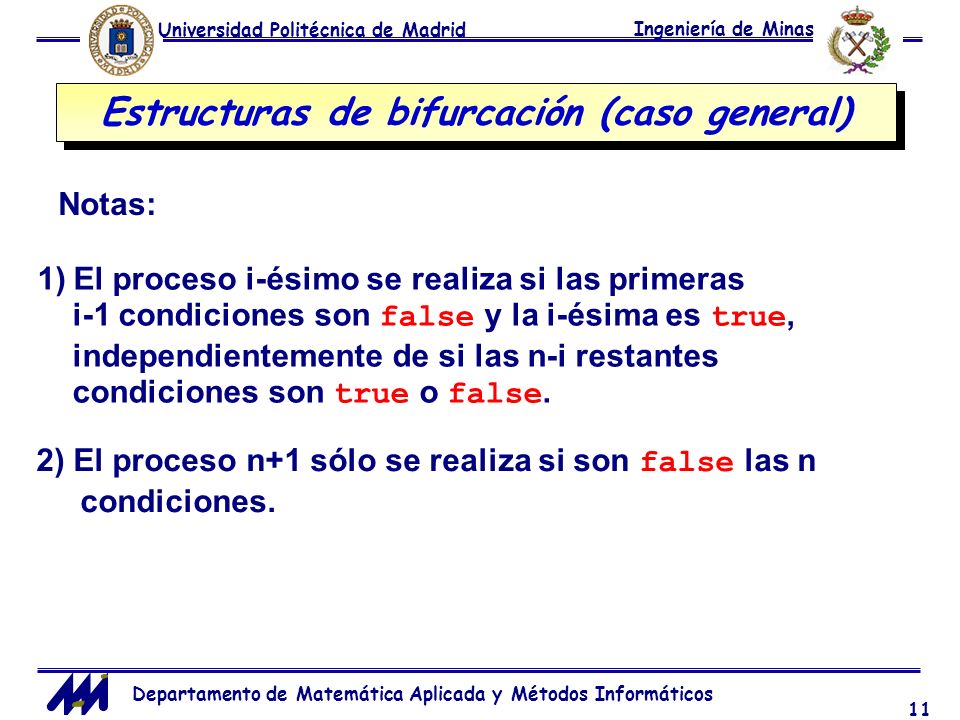 Universidad Politécnica de Madrid

Ingeniería de Minas

Estructuras de bifurcación (caso general)

Notas:

1) El proceso i-ésimo se realiza si las primeras i-1 condiciones son false y la i-ésima es true, independientemente de si las n-i restantes condiciones son true o false.

2) El proceso n+1 sólo se realiza si son false las n condiciones.

Departamento de Matemática Aplicada y Métodos Informáticos

11